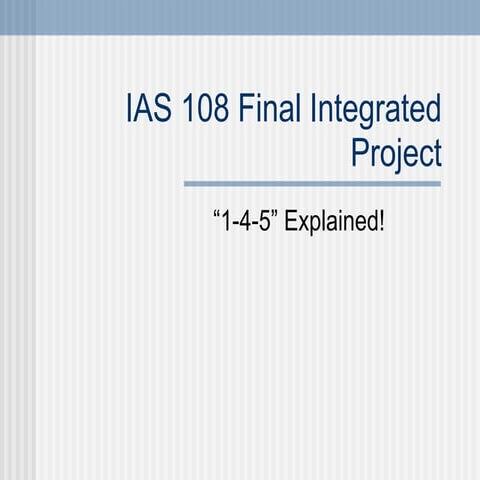 IAS 108 Final Integrated Project

“1-4-5” Explained!